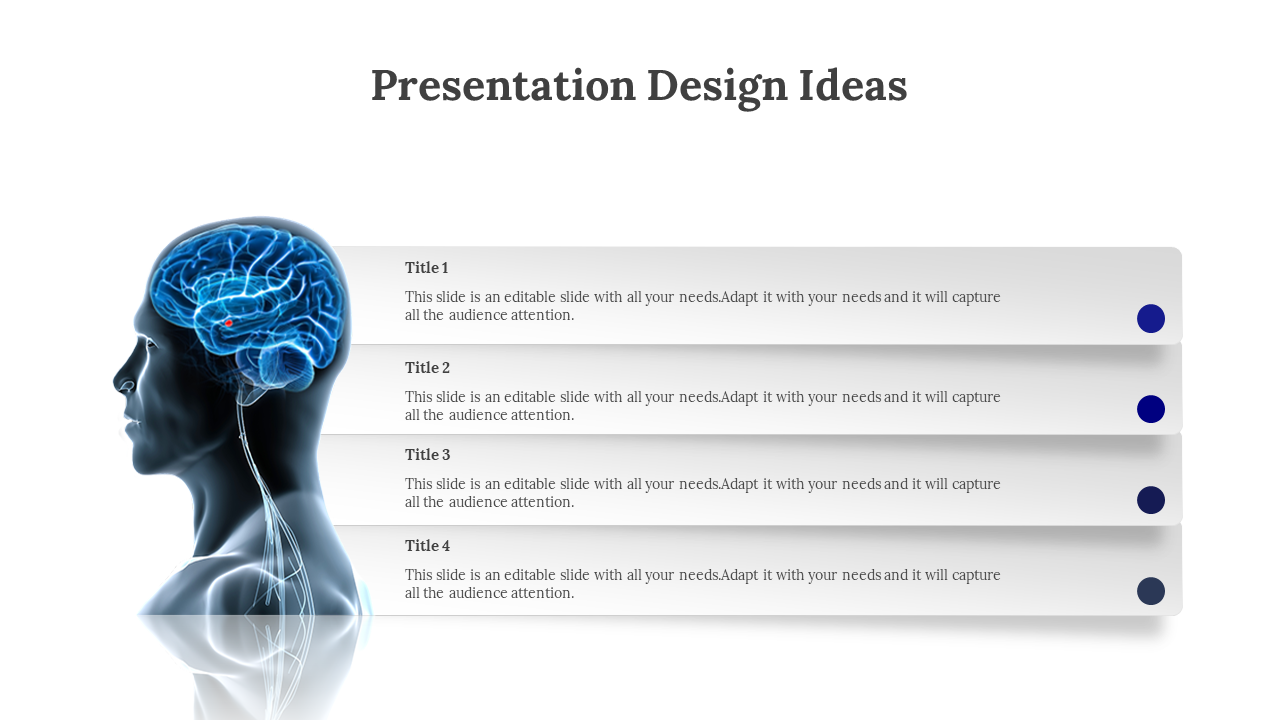 Presentation Design Ideas

Title 1

This slide is an editable slide with all your needs.Adapt it with your needs and it will capture all the audience attention.

Title 2

This slide is an editable slide with all your needs.Adapt it with your needs and it will capture all the audience attention.

Title 3

This slide is an editable slide with all your needs.Adapt it with your needs and it will capture all the audience attention.

Title 4

This slide is an editable slide with all your needs.Adapt it with your needs and it will capture all the audience attention.